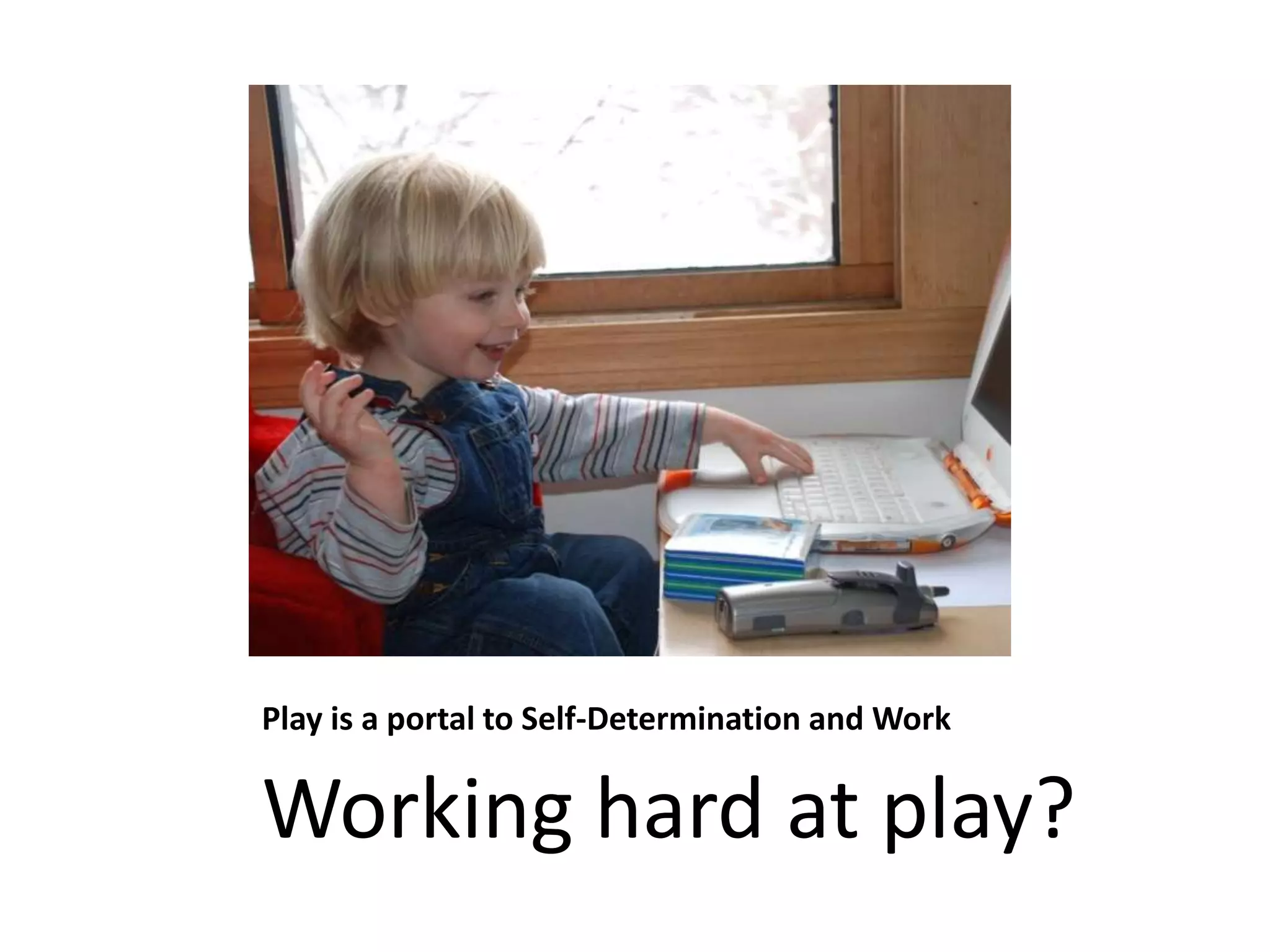 Play is a portal to Self-Determination and Work

Working hard at play?